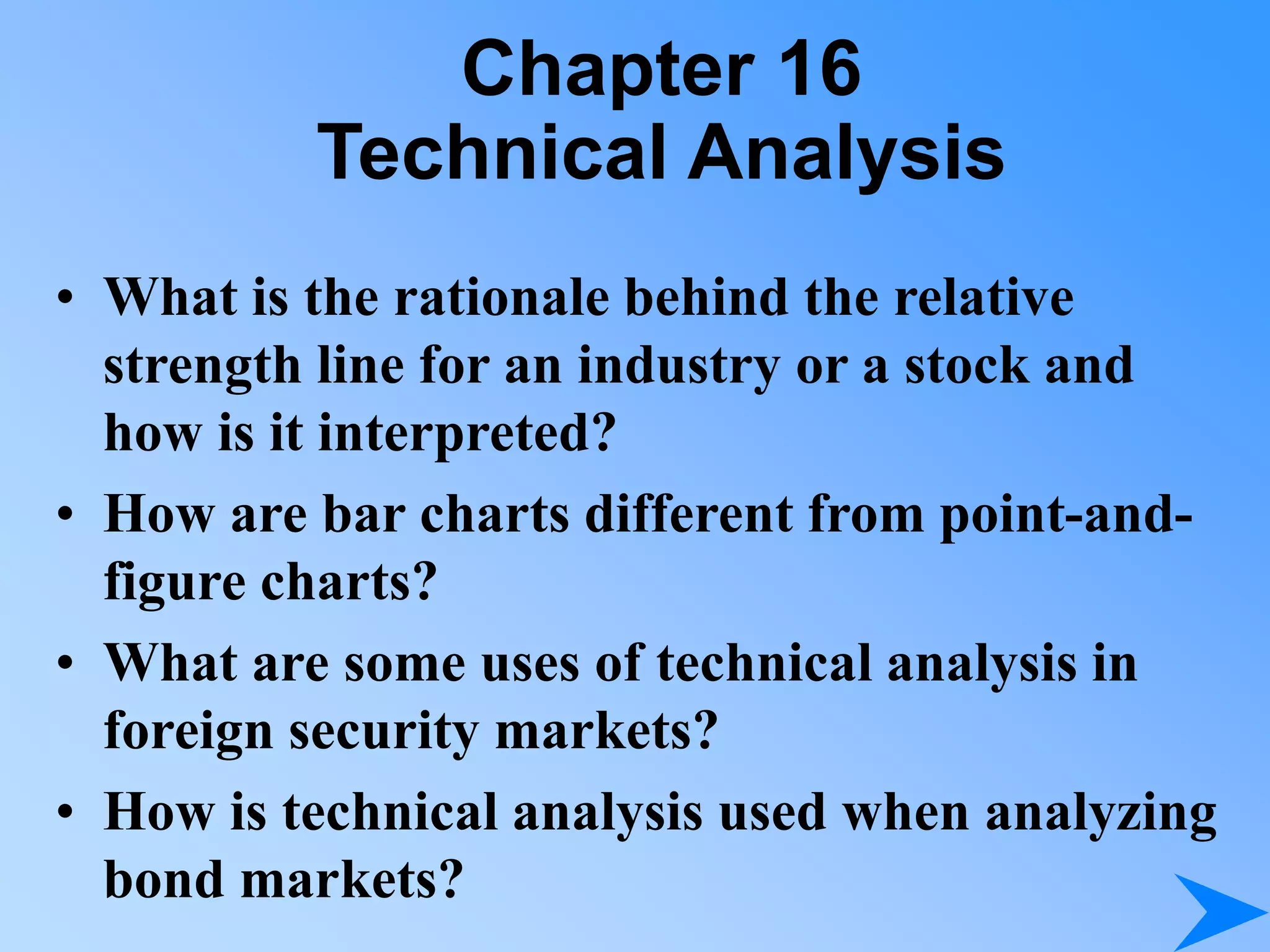 Chapter 16
Technical Analysis

• What is the rationale behind the relative strength line for an industry or a stock and how is it interpreted?
• How are bar charts different from point-and-figure charts?
• What are some uses of technical analysis in foreign security markets?
• How is technical analysis used when analyzing bond markets?